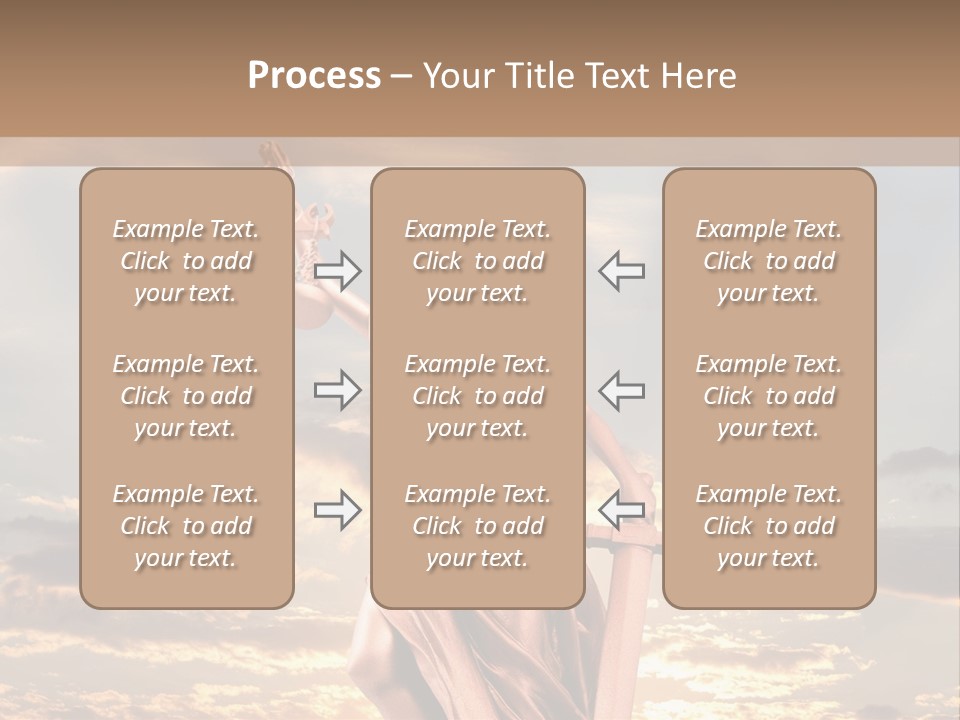 Process – Your Title Text Here

Example Text. Click to add your text.

Example Text. Click to add your text.

Example Text. Click to add your text.

Example Text. Click to add your text.

Example Text. Click to add your text.

Example Text. Click to add your text.

Example Text. Click to add your text.

Example Text. Click to add your text.

Example Text. Click to add your text.